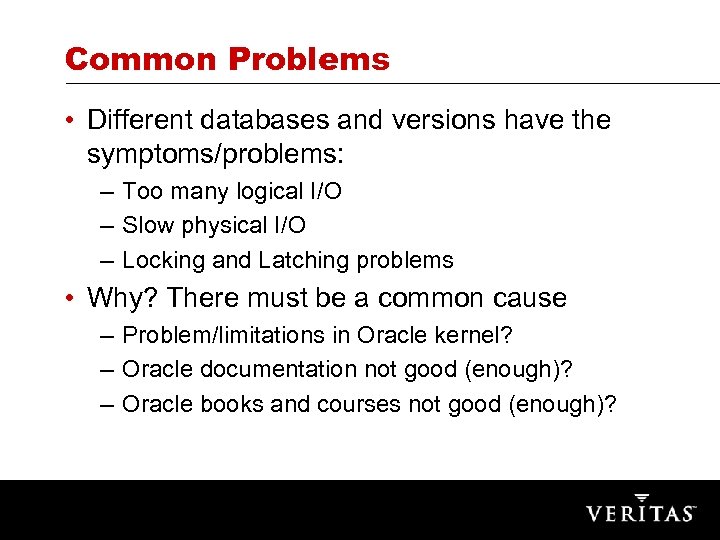 Common Problems

• Different databases and versions have the symptoms/problems:
  – Too many logical I/O
  – Slow physical I/O
  – Locking and Latching problems
• Why? There must be a common cause
  – Problem/limitations in Oracle kernel?
  – Oracle documentation not good (enough)?
  – Oracle books and courses not good (enough)?

VERITAS